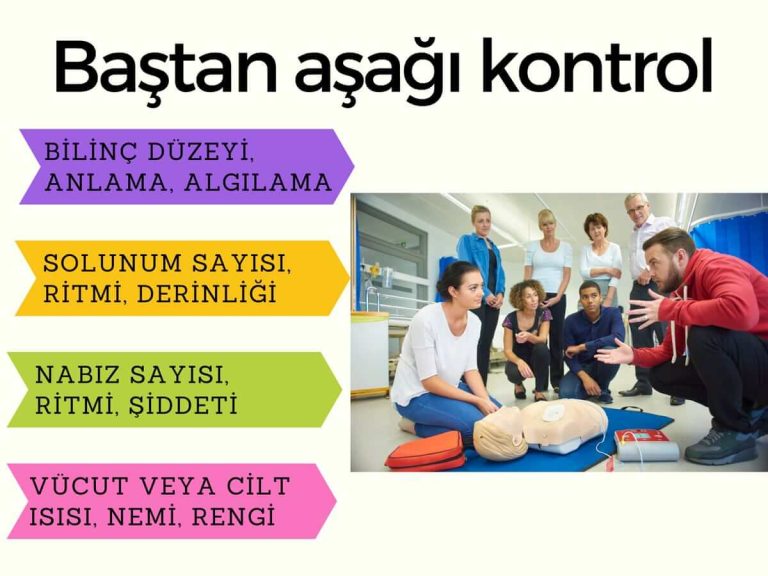 Baştan aşağı kontrol

BİLİNÇ DÜZEYİ, ANLAMA, ALGILAMA

SOLUNUM SAYISI, RİTMİ, DERİNLİĞİ

NABIZ SAYISI, RİTMİ, ŞİDDETİ

VÜCUT VEYA CİLT ISISI, NEMİ, RENGİ